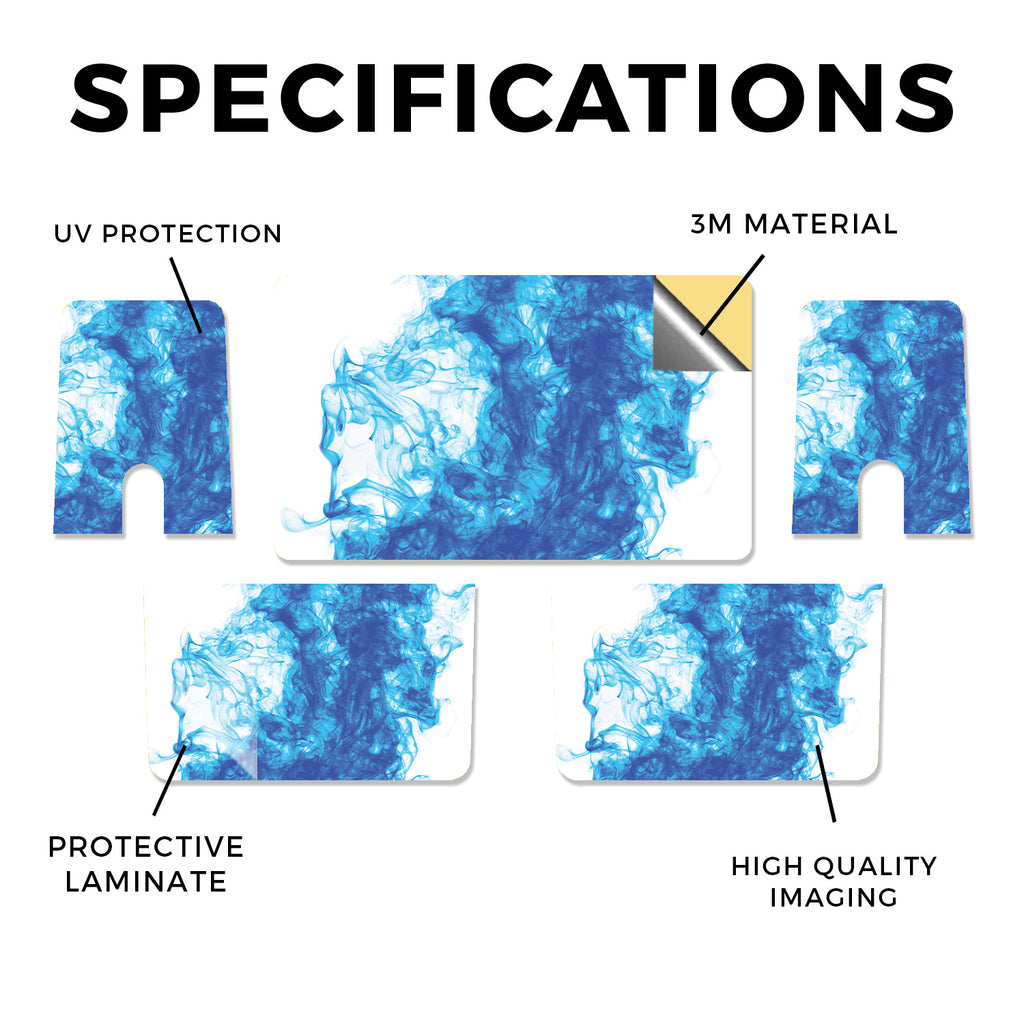 SPECIFICATIONS

UV PROTECTION

3M MATERIAL

PROTECTIVE LAMINATE

HIGH QUALITY IMAGING